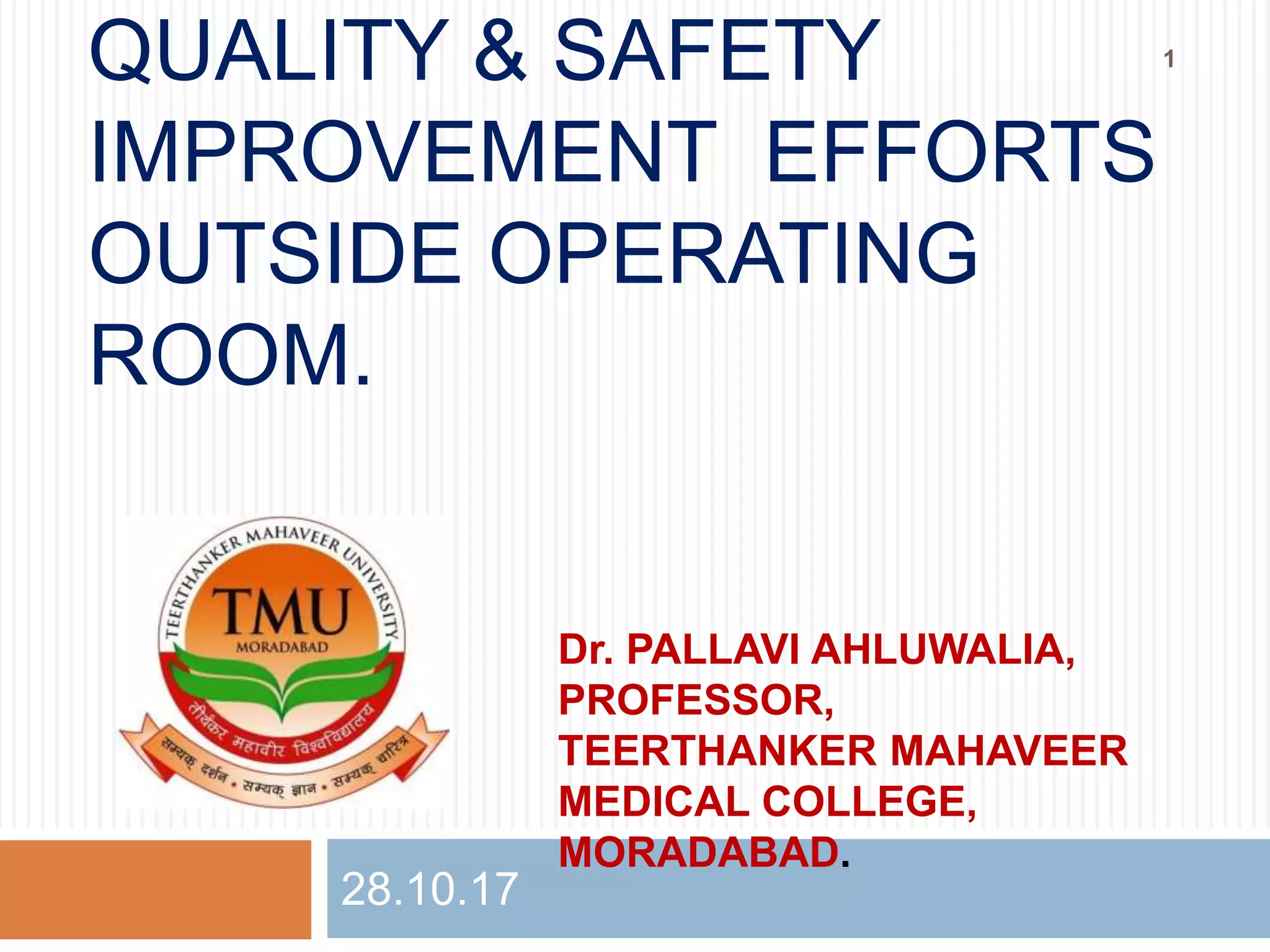 QUALITY & SAFETY IMPROVEMENT EFFORTS OUTSIDE OPERATING ROOM.

1

TEERTHANKER MAHAVEER UNIVERSITY
TMU
MORADABAD
तीर्थंकर महावीर विश्वविद्यालय
सम्यक् दर्शन • सम्यक् ज्ञान • सम्यक् चारित्र

Dr. PALLAVI AHLUWALIA, PROFESSOR, TEERTHANKER MAHAVEER MEDICAL COLLEGE, MORADABAD.

28.10.17